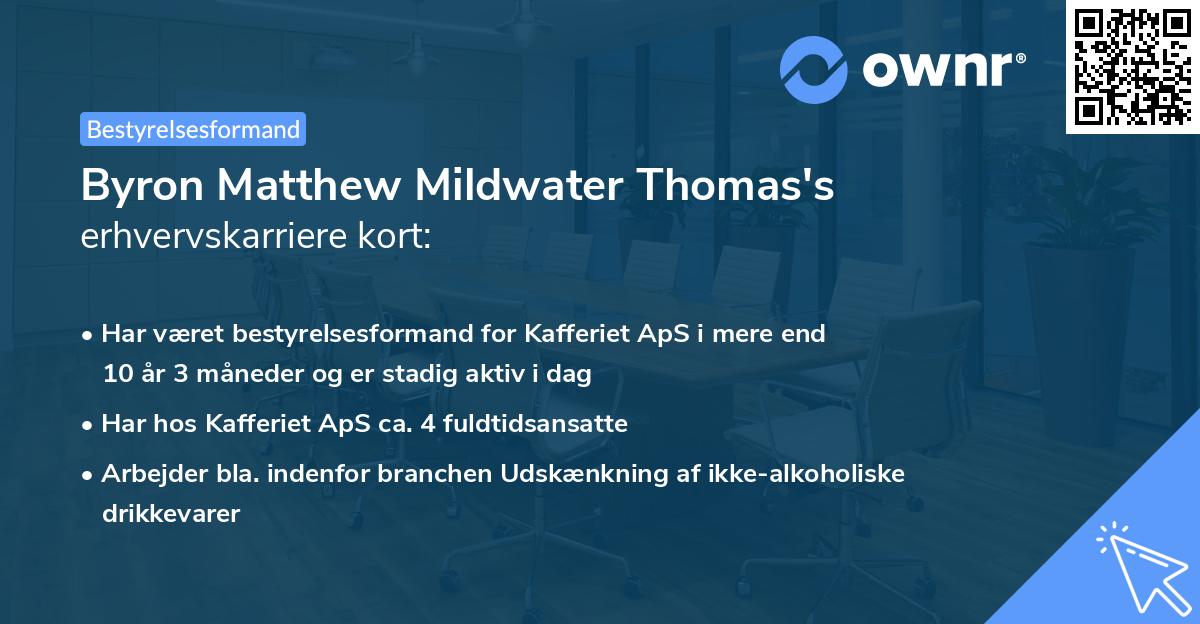 ownr®

Bestyrelsesformand

Byron Matthew Mildwater Thomas's
erhvervskarriere kort:

• Har været bestyrelsesformand for Kafferiet ApS i mere end 10 år 3 måneder og er stadig aktiv i dag

• Har hos Kafferiet ApS ca. 4 fuldtidsansatte

• Arbejder bla. indenfor branchen Udskænkning af ikke-alkoholiske drikkevarer